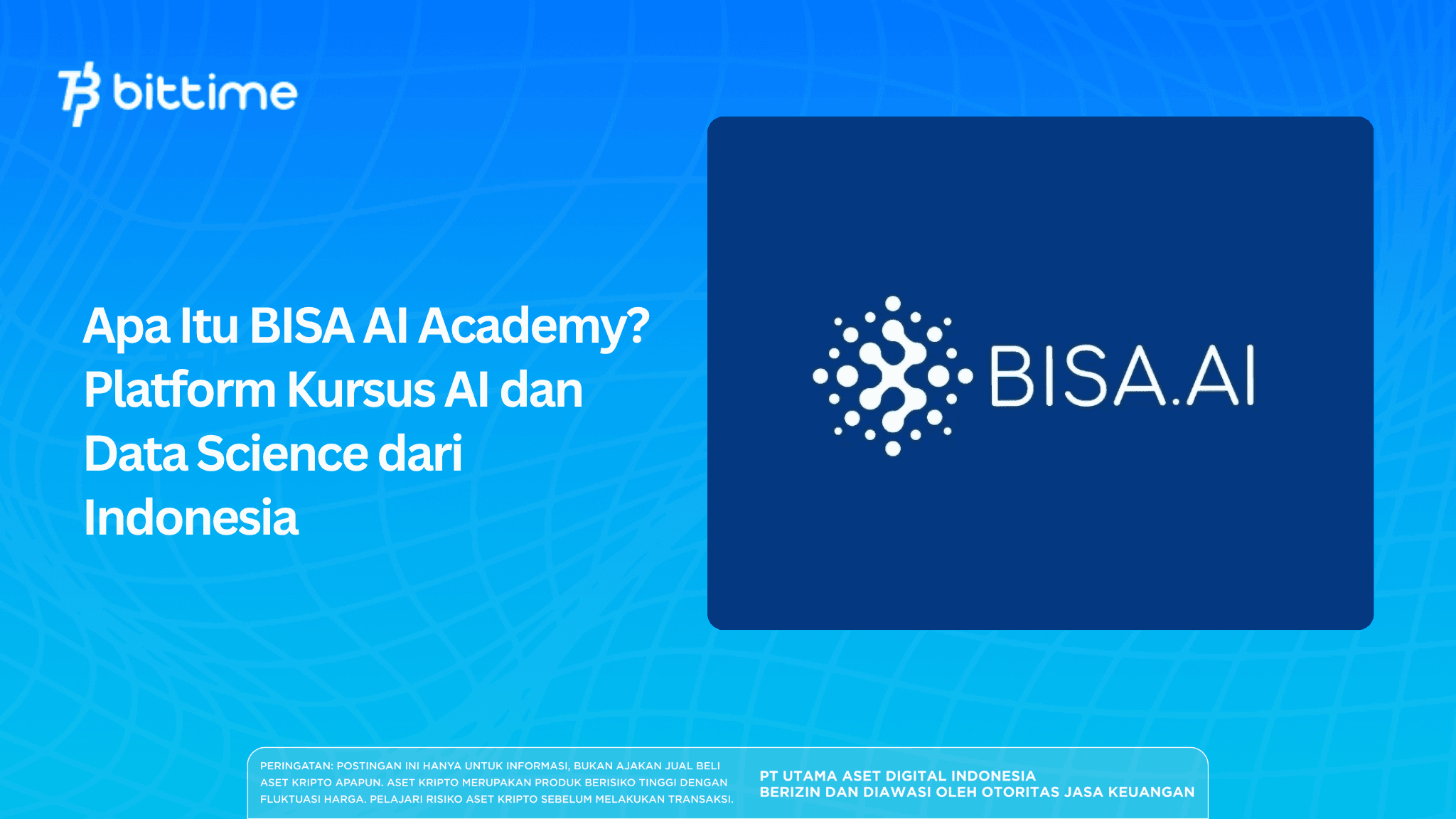 bittime

Apa Itu BISA AI Academy? Platform Kursus AI dan Data Science dari Indonesia

BISA.AI

PERINGATAN: POSTINGAN INI HANYA UNTUK INFORMASI, BUKAN AJAKAN JUAL BELI ASET KRIPTO APAPUN. ASET KRIPTO MERUPAKAN PRODUK BERISIKO TINGGI DENGAN FLUKTUASI HARGA. PELAJARI RISIKO ASET KRIPTO SEBELUM MELAKUKAN TRANSAKSI.

PT UTAMA ASET DIGITAL INDONESIA
BERIZIN DAN DIAWASI OLEH OTORITAS JASA KEUANGAN